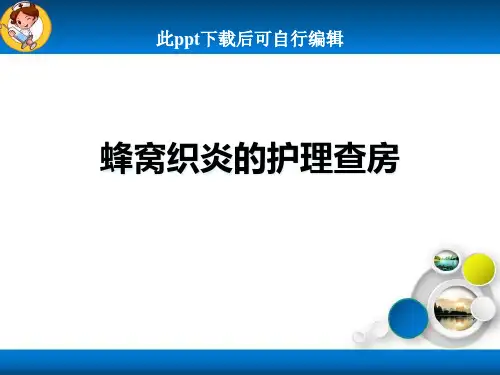 此ppt下载后可自行编辑

蜂窝织炎的护理查房